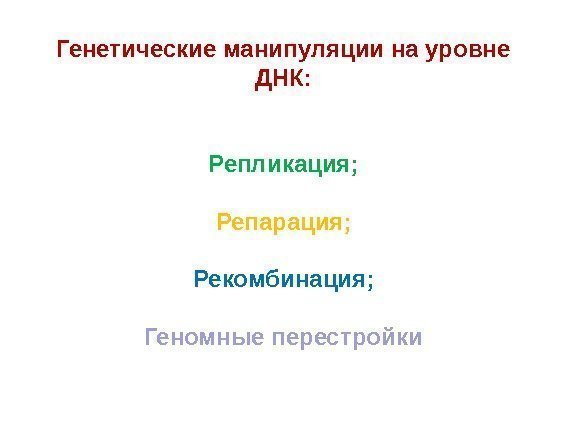 Генетические манипуляции на уровне ДНК:

Репликация;

Репарация;

Рекомбинация;

Геномные перестройки